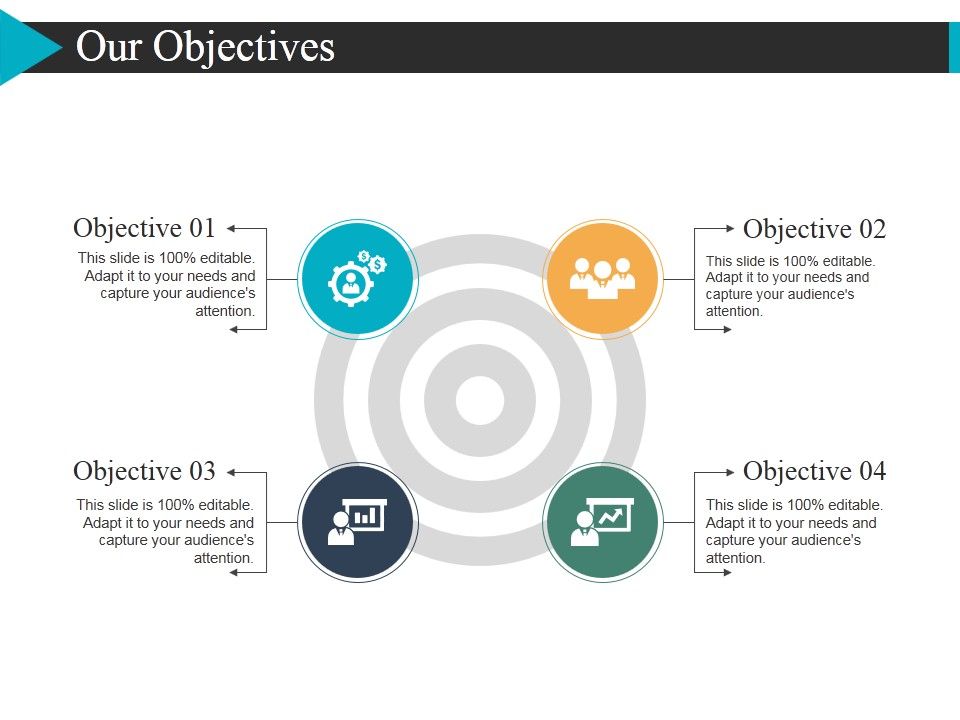 Our Objectives

Objective 01
This slide is 100% editable. Adapt it to your needs and capture your audience's attention.

Objective 02
This slide is 100% editable. Adapt it to your needs and capture your audience's attention.

Objective 03
This slide is 100% editable. Adapt it to your needs and capture your audience's attention.

Objective 04
This slide is 100% editable. Adapt it to your needs and capture your audience's attention.